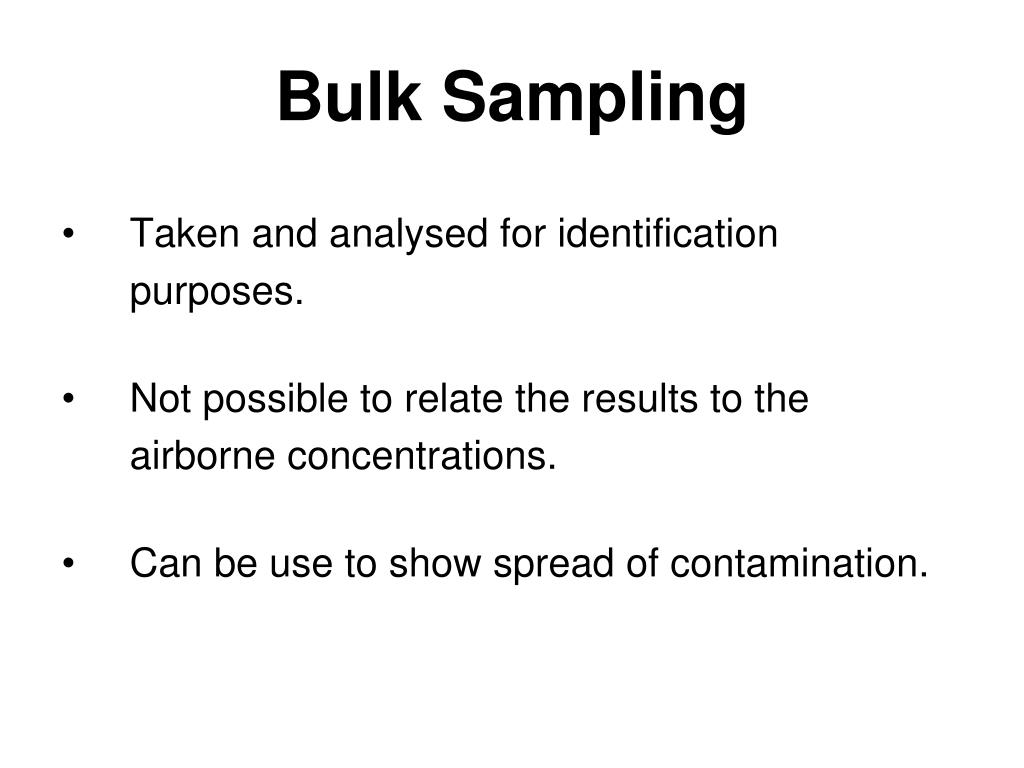 Bulk Sampling

• Taken and analysed for identification purposes.

• Not possible to relate the results to the airborne concentrations.

• Can be use to show spread of contamination.